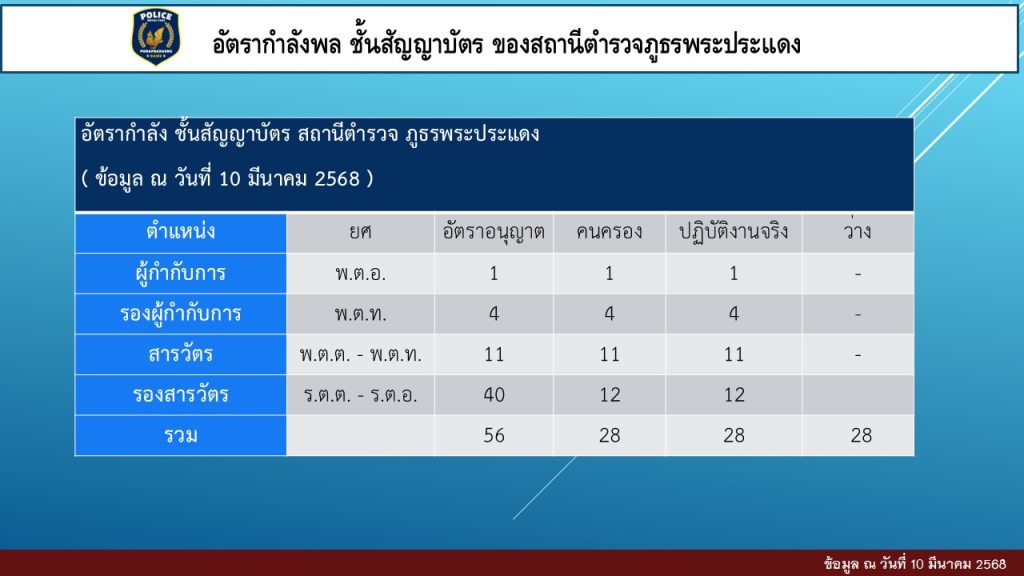 POLICE

PHRAPRADAENG

อัตรากำลังพล ชั้นสัญญาบัตร ของสถานีตำรวจภูธรพระประแดง

อัตรากำลัง ชั้นสัญญาบัตร สถานีตำรวจ ภูธรพระประแดง

( ข้อมูล ณ วันที่ 10 มีนาคม 2568 )

| ตำแหน่ง | ยศ | อัตราอนุญาต | คนครอง | ปฏิบัติงานจริง | ว่าง |
|---|---|---|---|---|---|
| ผู้กำกับการ | พ.ต.อ. | 1 | 1 | 1 | - |
| รองผู้กำกับการ | พ.ต.ท. | 4 | 4 | 4 | - |
| สารวัตร | พ.ต.ต. - พ.ต.ท. | 11 | 11 | 11 | - |
| รองสารวัตร | ร.ต.ต. - ร.ต.อ. | 40 | 12 | 12 | |
| รวม | | 56 | 28 | 28 | 28 |

ข้อมูล ณ วันที่ 10 มีนาคม 2568